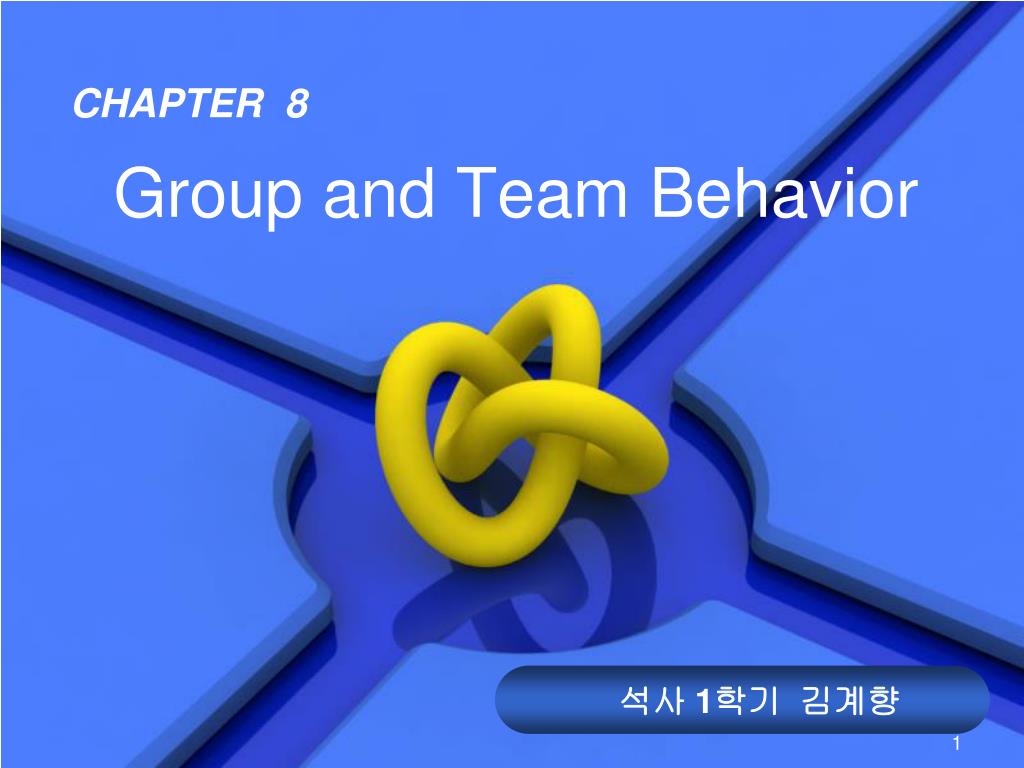 CHAPTER 8

Group and Team Behavior

석사 1학기 김계향

1